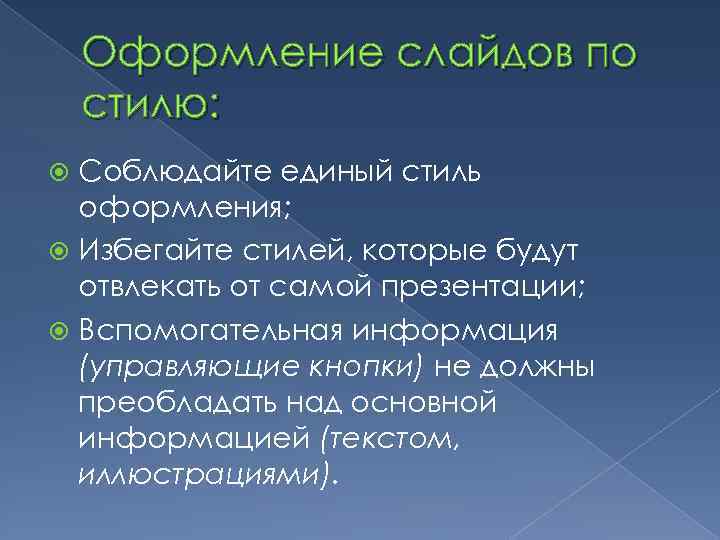 Оформление слайдов по стилю:

Соблюдайте единый стиль оформления;

Избегайте стилей, которые будут отвлекать от самой презентации;

Вспомогательная информация (управляющие кнопки) не должны преобладать над основной информацией (текстом, иллюстрациями).